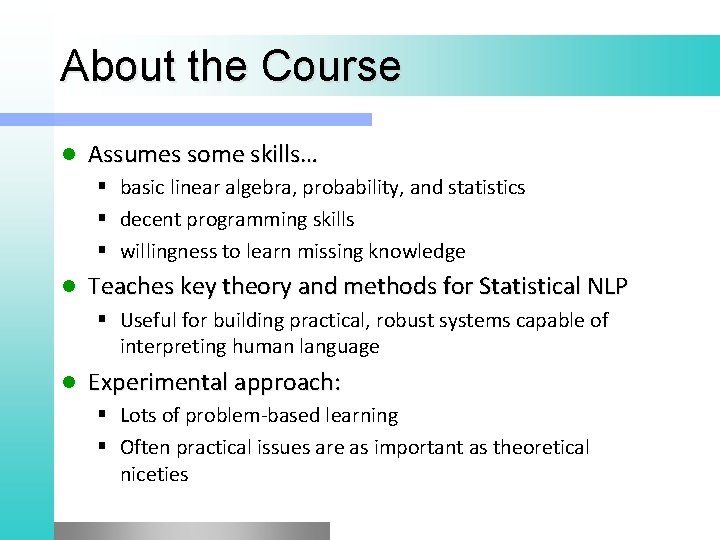 About the Course

- Assumes some skills…
  - basic linear algebra, probability, and statistics
  - decent programming skills
  - willingness to learn missing knowledge
- Teaches key theory and methods for Statistical NLP
  - Useful for building practical, robust systems capable of interpreting human language
- Experimental approach:
  - Lots of problem-based learning
  - Often practical issues are as important as theoretical niceties